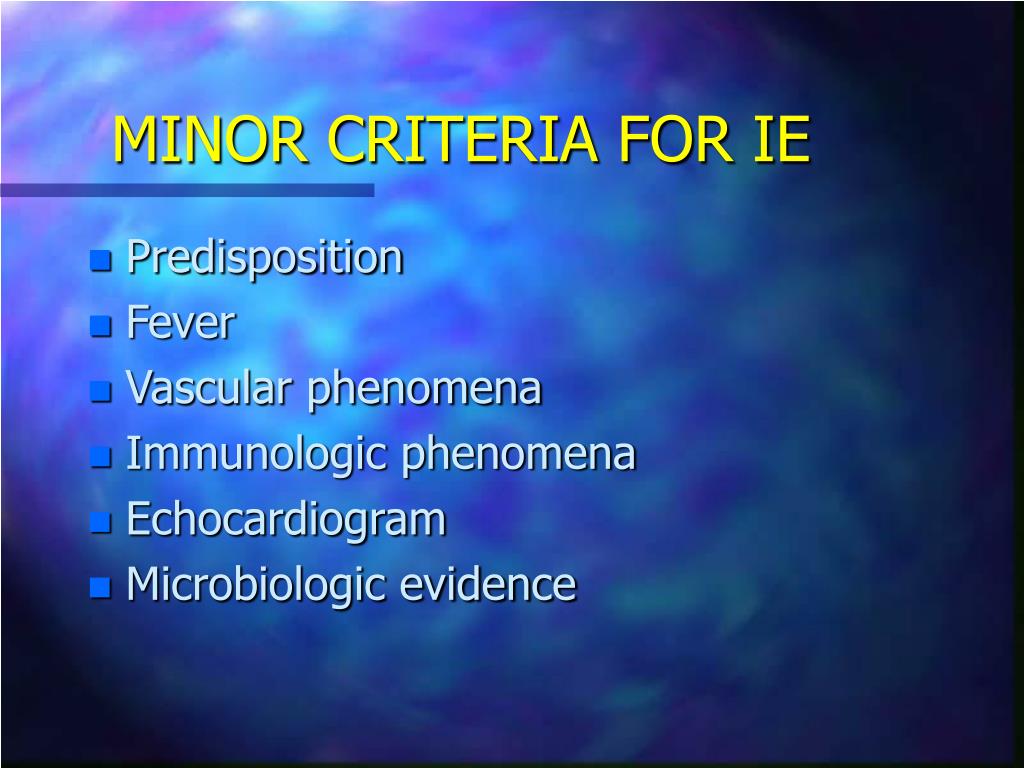 MINOR CRITERIA FOR IE

- Predisposition
- Fever
- Vascular phenomena
- Immunologic phenomena
- Echocardiogram
- Microbiologic evidence